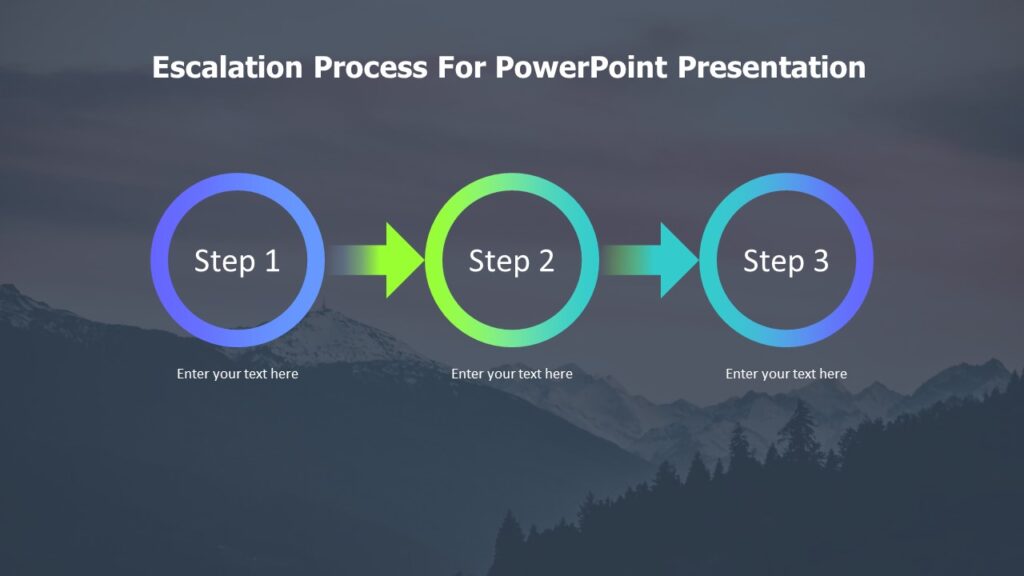 Escalation Process For PowerPoint Presentation

Step 1

Step 2

Step 3

Enter your text here

Enter your text here

Enter your text here